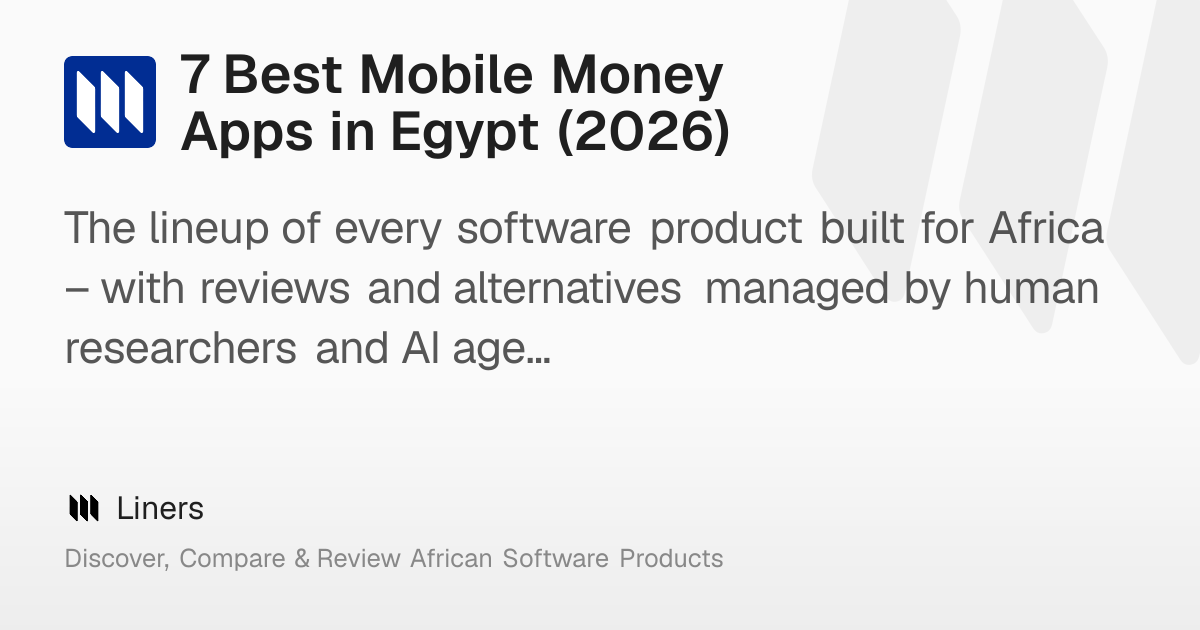 7 Best Mobile Money Apps in Egypt (2026)

The lineup of every software product built for Africa – with reviews and alternatives managed by human researchers and AI age...

Liners

Discover, Compare & Review African Software Products